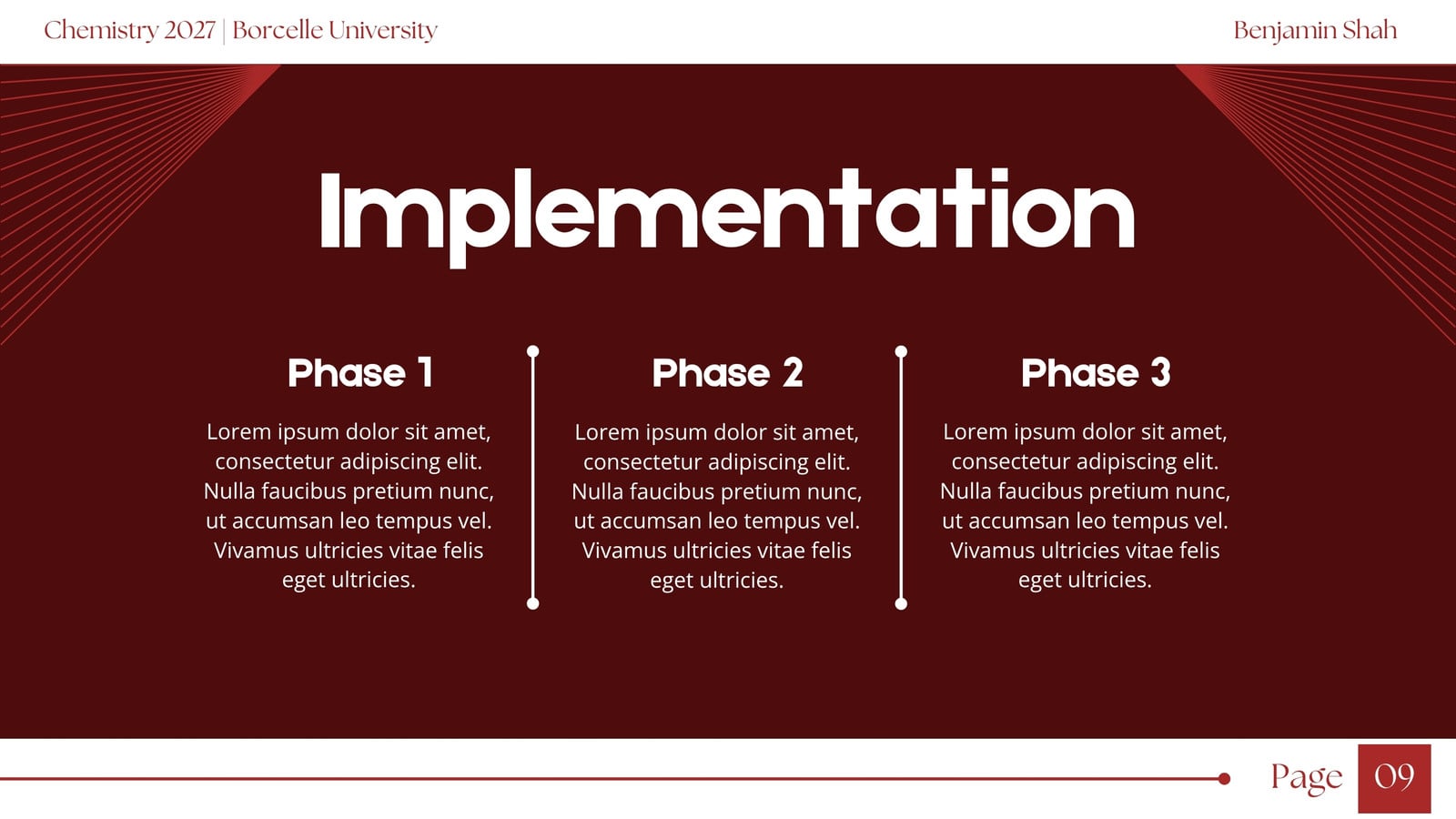 Chemistry 2027 | Borcelle University

Benjamin Shah

Implementation

Phase 1

Lorem ipsum dolor sit amet, consectetur adipiscing elit. Nulla faucibus pretium nunc, ut accumsan leo tempus vel. Vivamus ultricies vitae felis eget ultricies.

Phase 2

Lorem ipsum dolor sit amet, consectetur adipiscing elit. Nulla faucibus pretium nunc, ut accumsan leo tempus vel. Vivamus ultricies vitae felis eget ultricies.

Phase 3

Lorem ipsum dolor sit amet, consectetur adipiscing elit. Nulla faucibus pretium nunc, ut accumsan leo tempus vel. Vivamus ultricies vitae felis eget ultricies.

Page 09